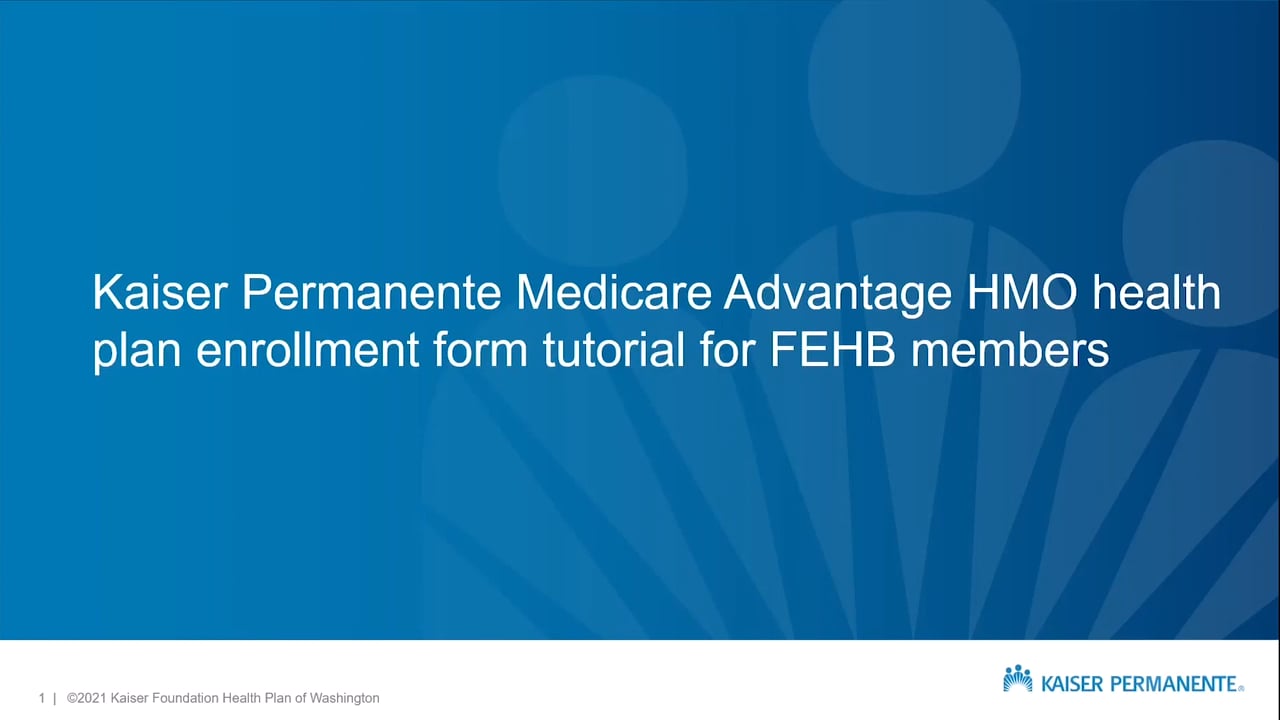 Kaiser Permanente Medicare Advantage HMO health plan enrollment form tutorial for FEHB members

1 | ©2021 Kaiser Foundation Health Plan of Washington

KAISER PERMANENTE®